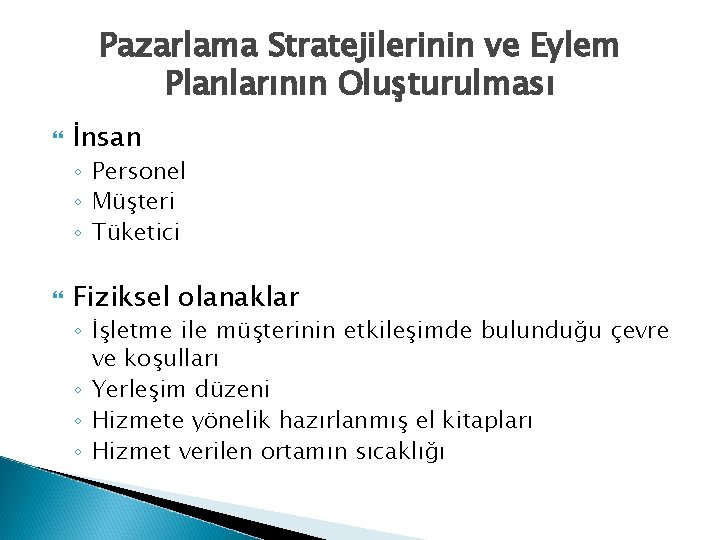 Pazarlama Stratejilerinin ve Eylem Planlarının Oluşturulması

İnsan
◦ Personel
◦ Müşteri
◦ Tüketici

Fiziksel olanaklar
◦ İşletme ile müşterinin etkileşimde bulunduğu çevre ve koşulları
◦ Yerleşim düzeni
◦ Hizmete yönelik hazırlanmış el kitapları
◦ Hizmet verilen ortamın sıcaklığı